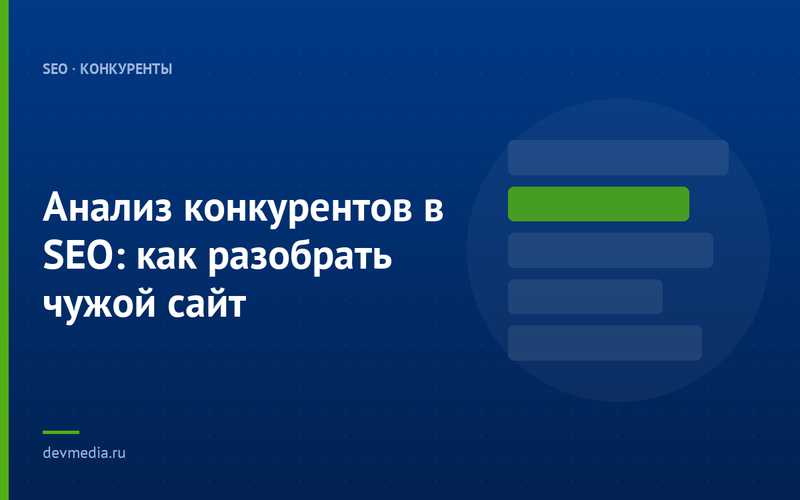 SEO · КОНКУРЕНТЫ

Анализ конкурентов в SEO: как разобрать чужой сайт

devmedia.ru